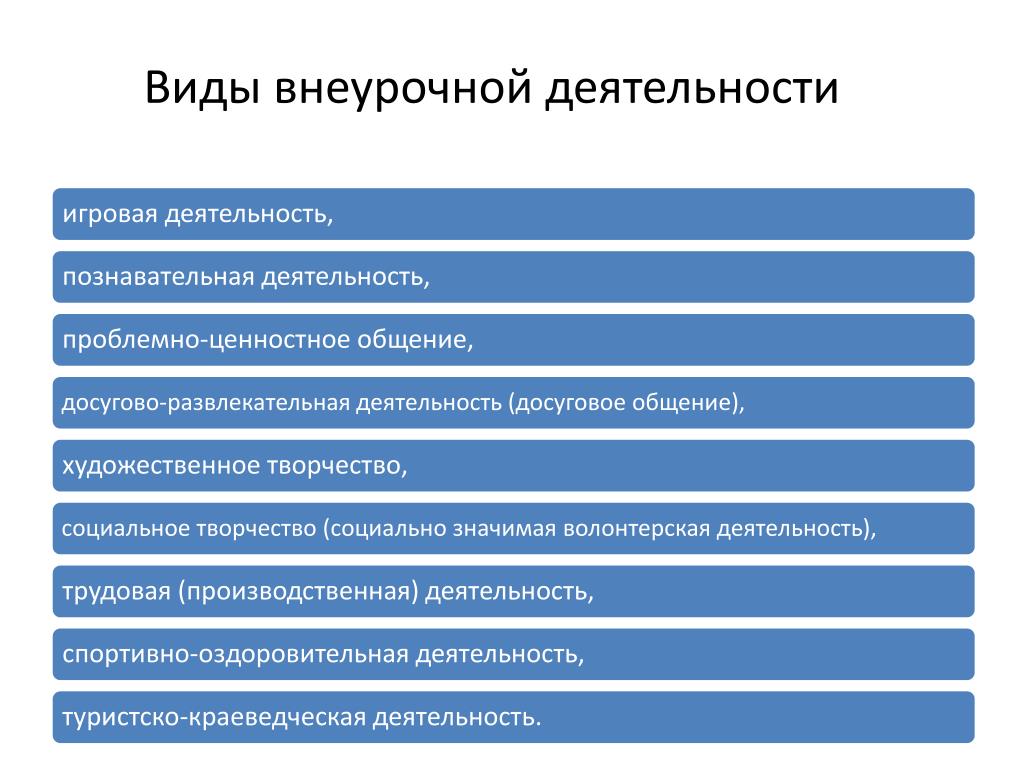 Виды внеурочной деятельности

игровая деятельность,

познавательная деятельность,

проблемно-ценностное общение,

досугово-развлекательная деятельность (досуговое общение),

художественное творчество,

социальное творчество (социально значимая волонтерская деятельность),

трудовая (производственная) деятельность,

спортивно-оздоровительная деятельность,

туристско-краеведческая деятельность.